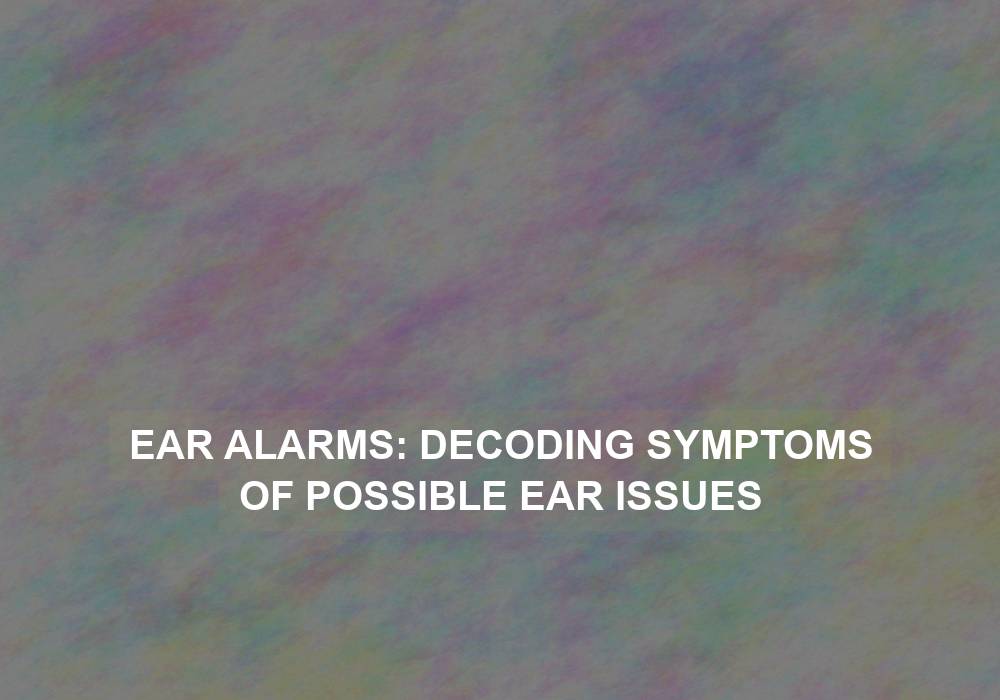 EAR ALARMS: DECODING SYMPTOMS OF POSSIBLE EAR ISSUES